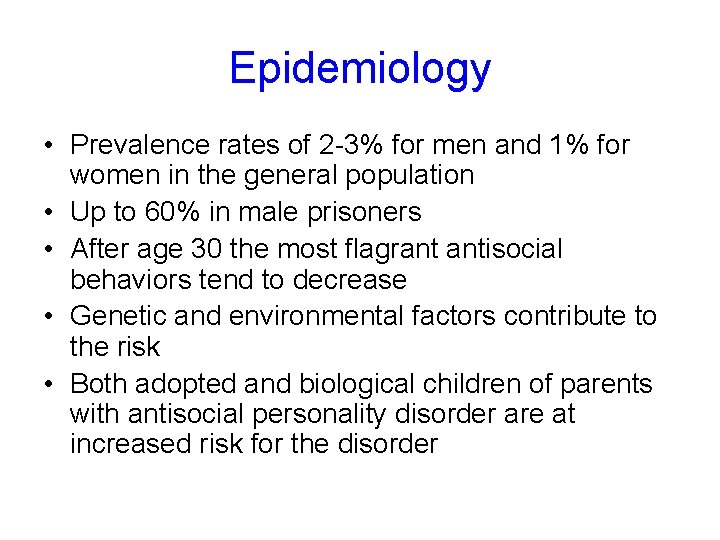 Epidemiology

• Prevalence rates of 2-3% for men and 1% for women in the general population
• Up to 60% in male prisoners
• After age 30 the most flagrant antisocial behaviors tend to decrease
• Genetic and environmental factors contribute to the risk
• Both adopted and biological children of parents with antisocial personality disorder are at increased risk for the disorder